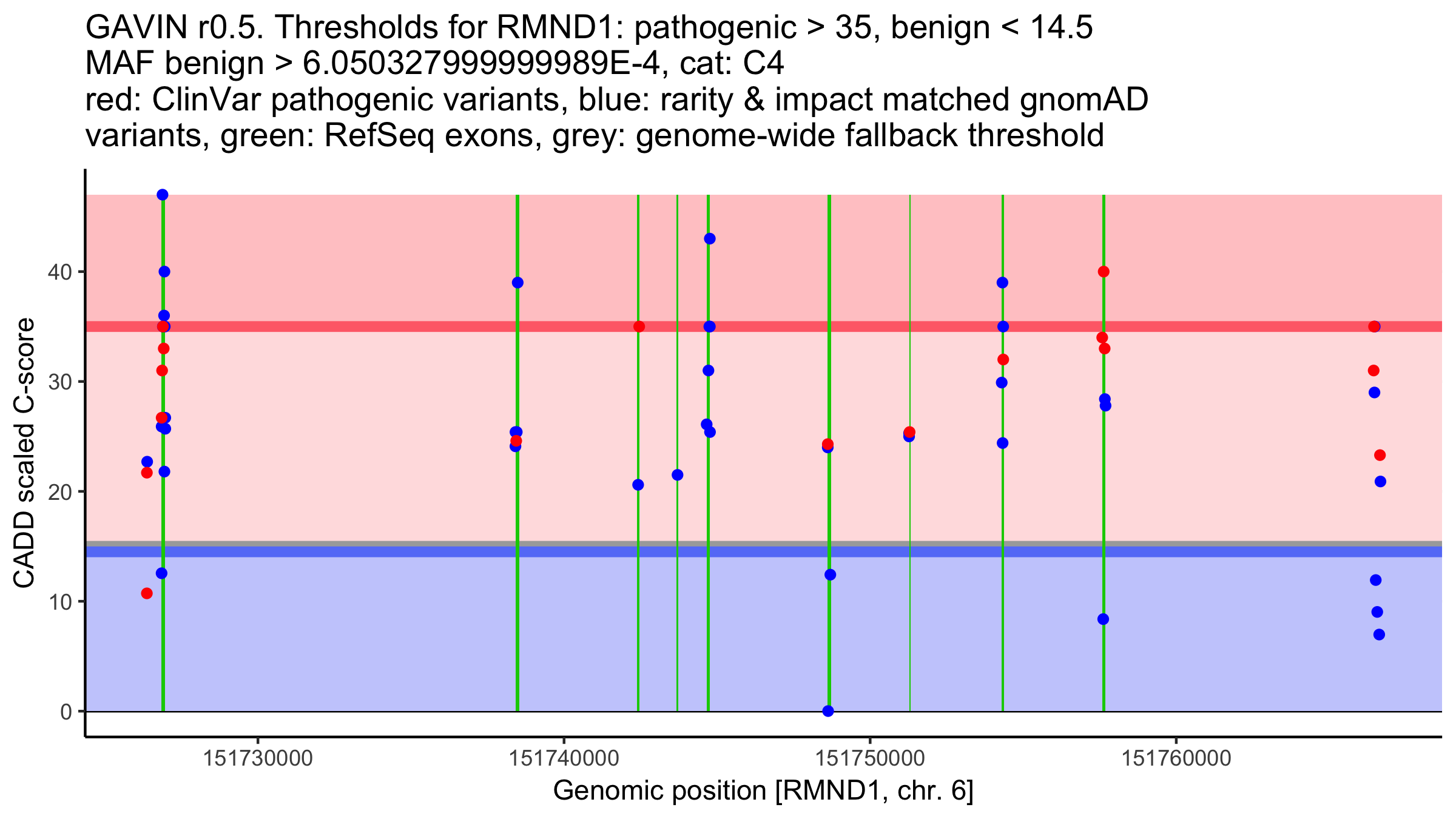 GAVIN r0.5. Thresholds for RMND1: pathogenic > 35, benign < 14.5
MAF benign > 6.050327999999989E-4, cat: C4
red: ClinVar pathogenic variants, blue: rarity & impact matched gnomAD variants, green: RefSeq exons, grey: genome-wide fallback threshold

CADD scaled C-score

40
30
20
10
0

151730000
151740000
151750000
151760000

Genomic position [RMND1, chr. 6]